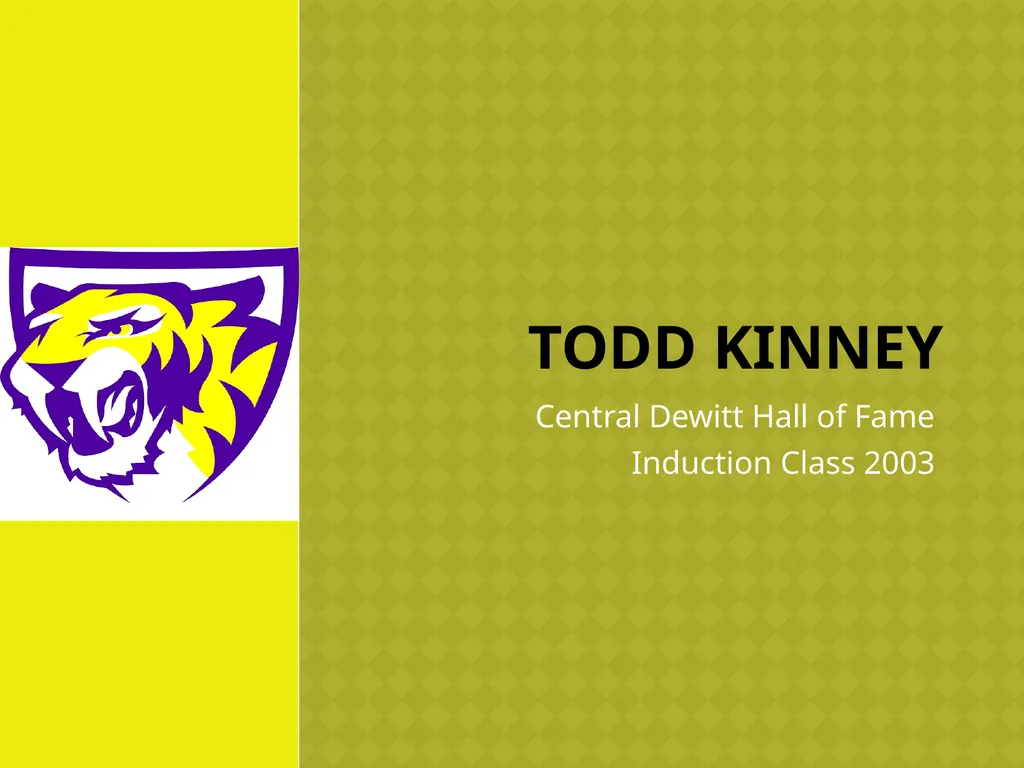 TODD KINNEY

Central Dewitt Hall of Fame
Induction Class 2003